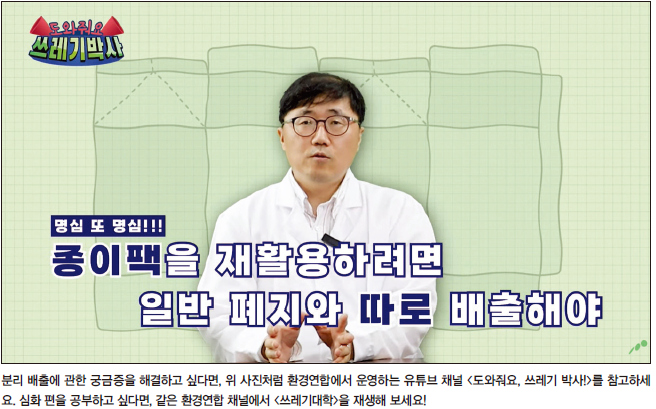 도와줘요
쓰레기박사

명심 또 명심!!!

종이팩을 재활용하려면
일반 폐지와 따로 배출해야

분리 배출에 관한 궁금증을 해결하고 싶다면, 위 사진처럼 환경연합에서 운영하는 유튜브 채널 <도와줘요, 쓰레기 박사!>를 참고하세요. 심화 편을 공부하고 싶다면, 같은 환경연합 채널에서 <쓰레기대학>을 재생해 보세요!